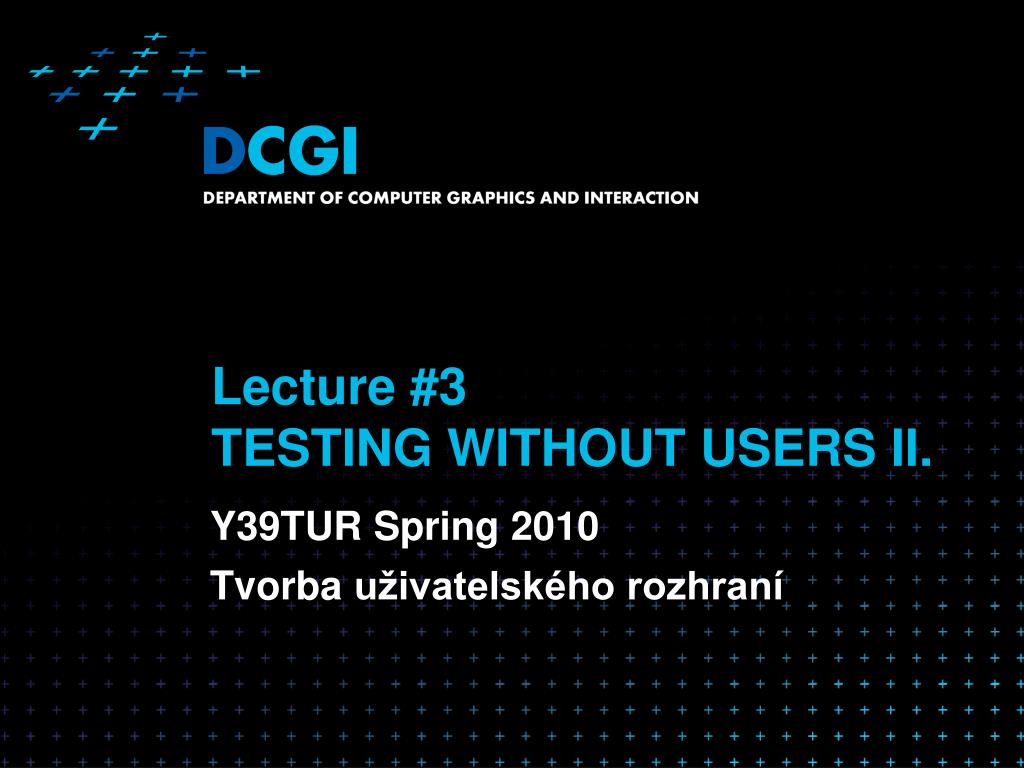 DCGI
DEPARTMENT OF COMPUTER GRAPHICS AND INTERACTION

Lecture #3
TESTING WITHOUT USERS II.

Y39TUR Spring 2010

Tvorba uživatelského rozhraní